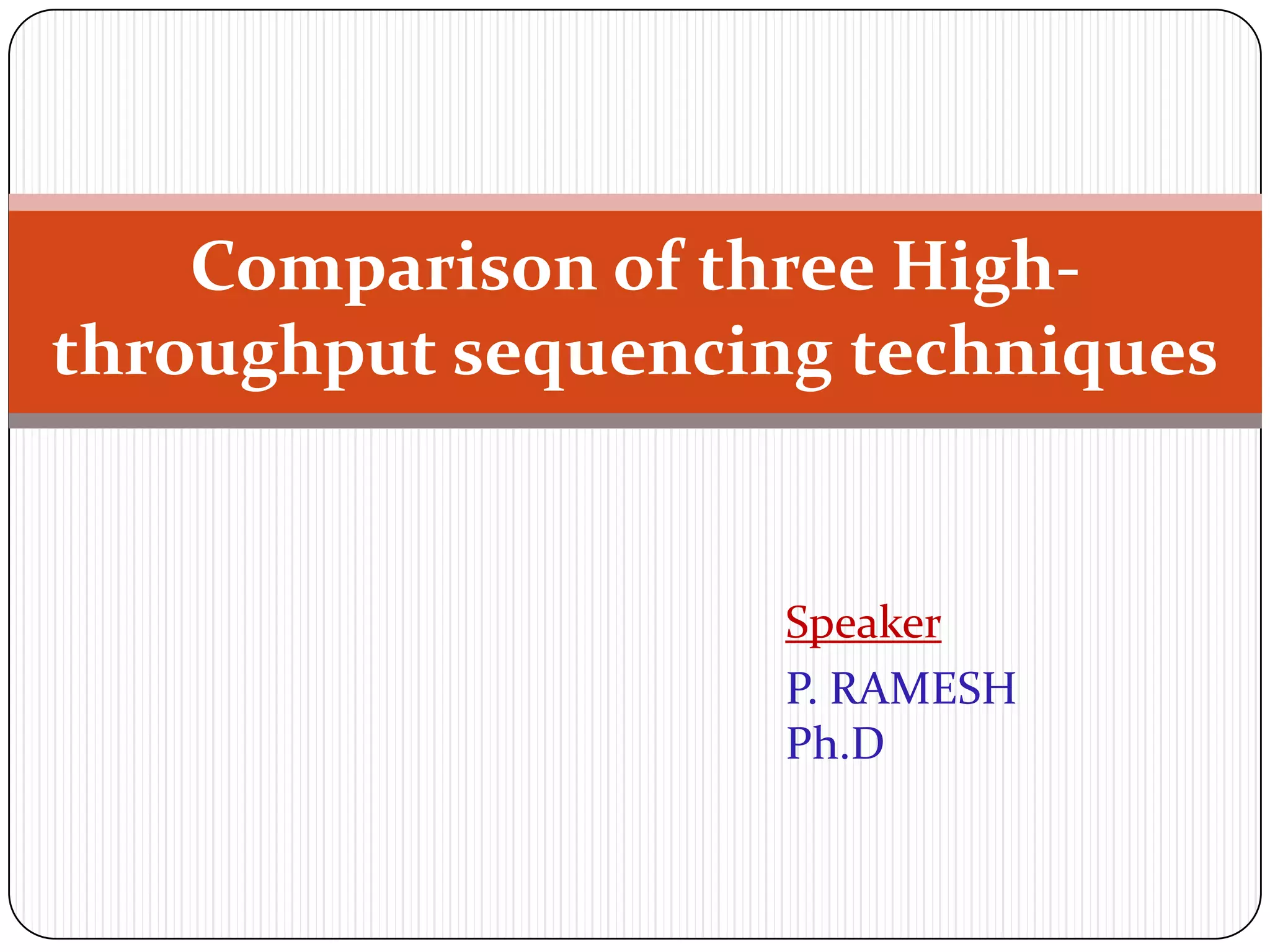 Comparison of three High-throughput sequencing techniques

Speaker

P. RAMESH
Ph.D